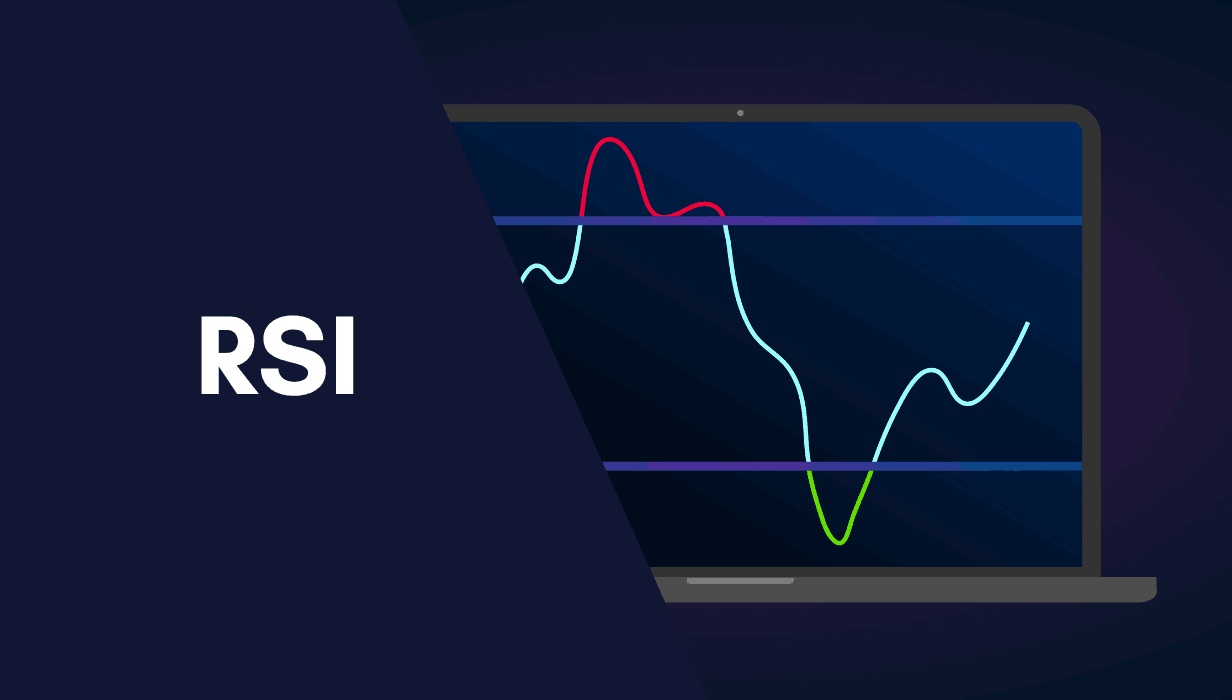 RSI